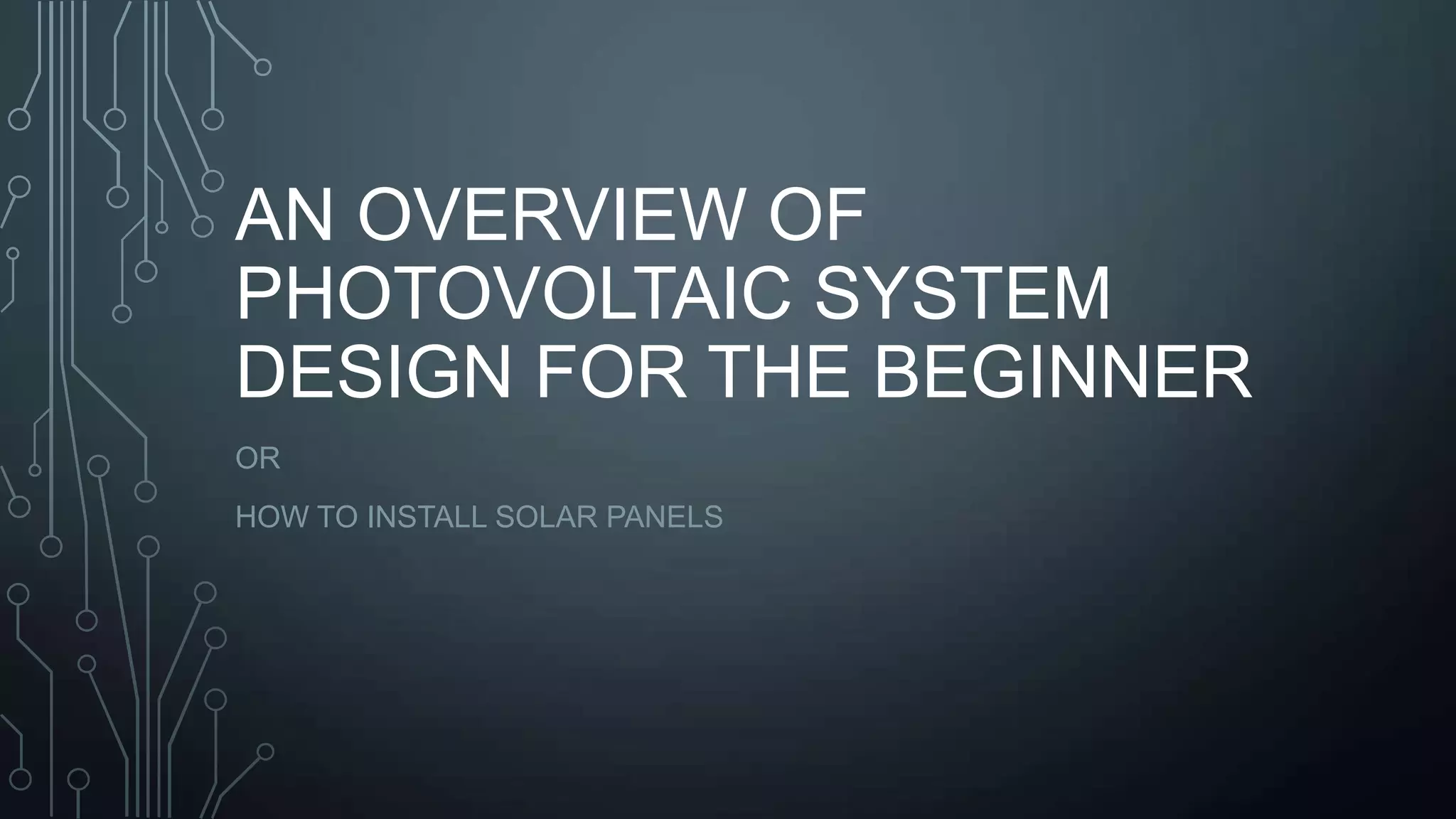 AN OVERVIEW OF PHOTOVOLTAIC SYSTEM DESIGN FOR THE BEGINNER

OR

HOW TO INSTALL SOLAR PANELS